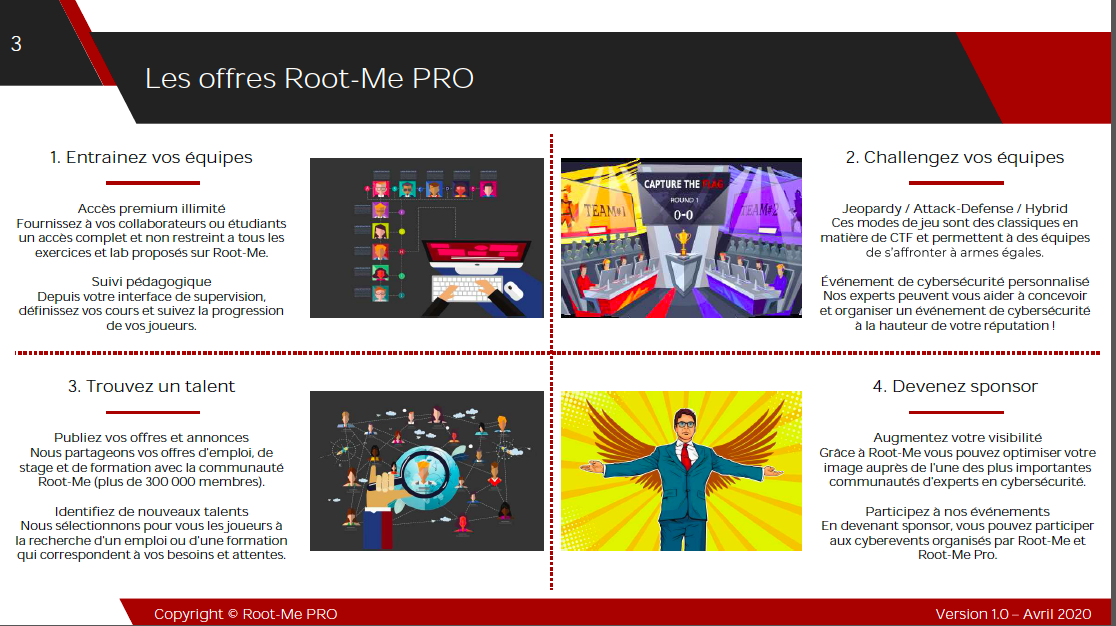 3

Les offres Root-Me PRO

1. Entrainez vos équipes

Accès premium illimité
Fournissez à vos collaborateurs ou étudiants un accès complet et non restreint a tous les exercices et lab proposés sur Root-Me.

Suivi pédagogique
Depuis votre interface de supervision, définissez vos cours et suivez la progression de vos joueurs.

CAPTURE THE FLAG
ROUND 1
0-0
TEAM#1
TEAM#2

2. Challengez vos équipes

Jeopardy / Attack-Defense / Hybrid
Ces modes de jeu sont des classiques en matière de CTF et permettent à des équipes de s'affronter à armes égales.

Événement de cybersécurité personnalisé
Nos experts peuvent vous aider à concevoir et organiser un événement de cybersécurité à la hauteur de votre réputation !

3. Trouvez un talent

Publiez vos offres et annonces
Nous partageons vos offres d'emploi, de stage et de formation avec la communauté Root-Me (plus de 300 000 membres).

Identifiez de nouveaux talents
Nous sélectionnons pour vous les joueurs à la recherche d'un emploi ou d'une formation qui correspondent à vos besoins et attentes.

4. Devenez sponsor

Augmentez votre visibilité
Grâce à Root-Me vous pouvez optimiser votre image auprès de l'une des plus importantes communautés d'experts en cybersécurité.

Participez à nos événements
En devenant sponsor, vous pouvez participer aux cyberevents organisés par Root-Me et Root-Me Pro.

Copyright © Root-Me PRO

Version 1.0 – Avril 2020